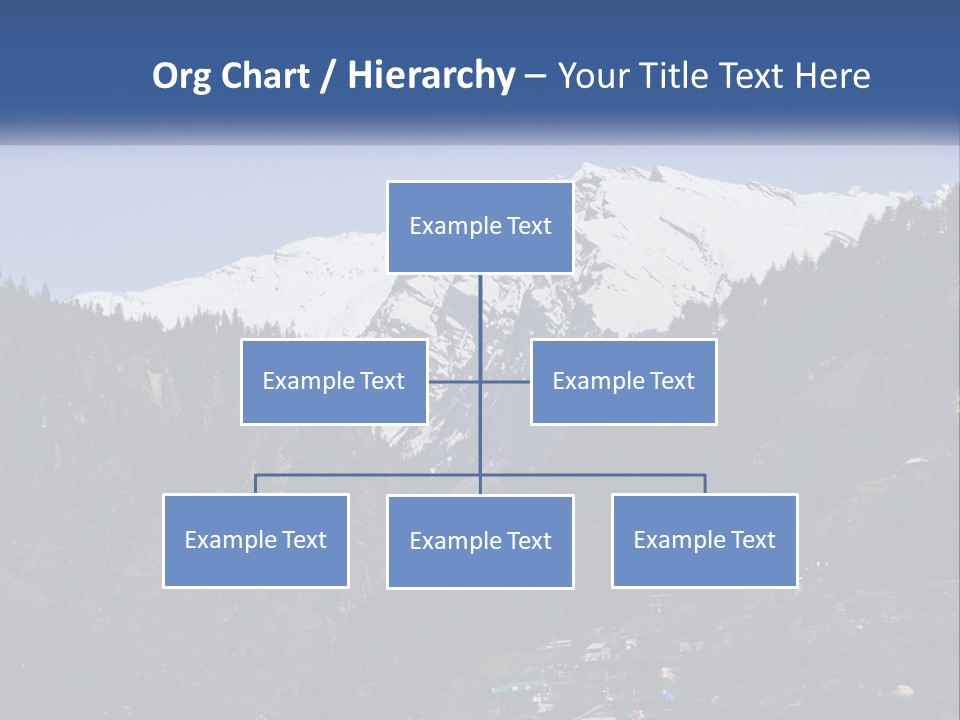 Org Chart / Hierarchy – Your Title Text Here

Example Text

Example Text

Example Text

Example Text

Example Text

Example Text